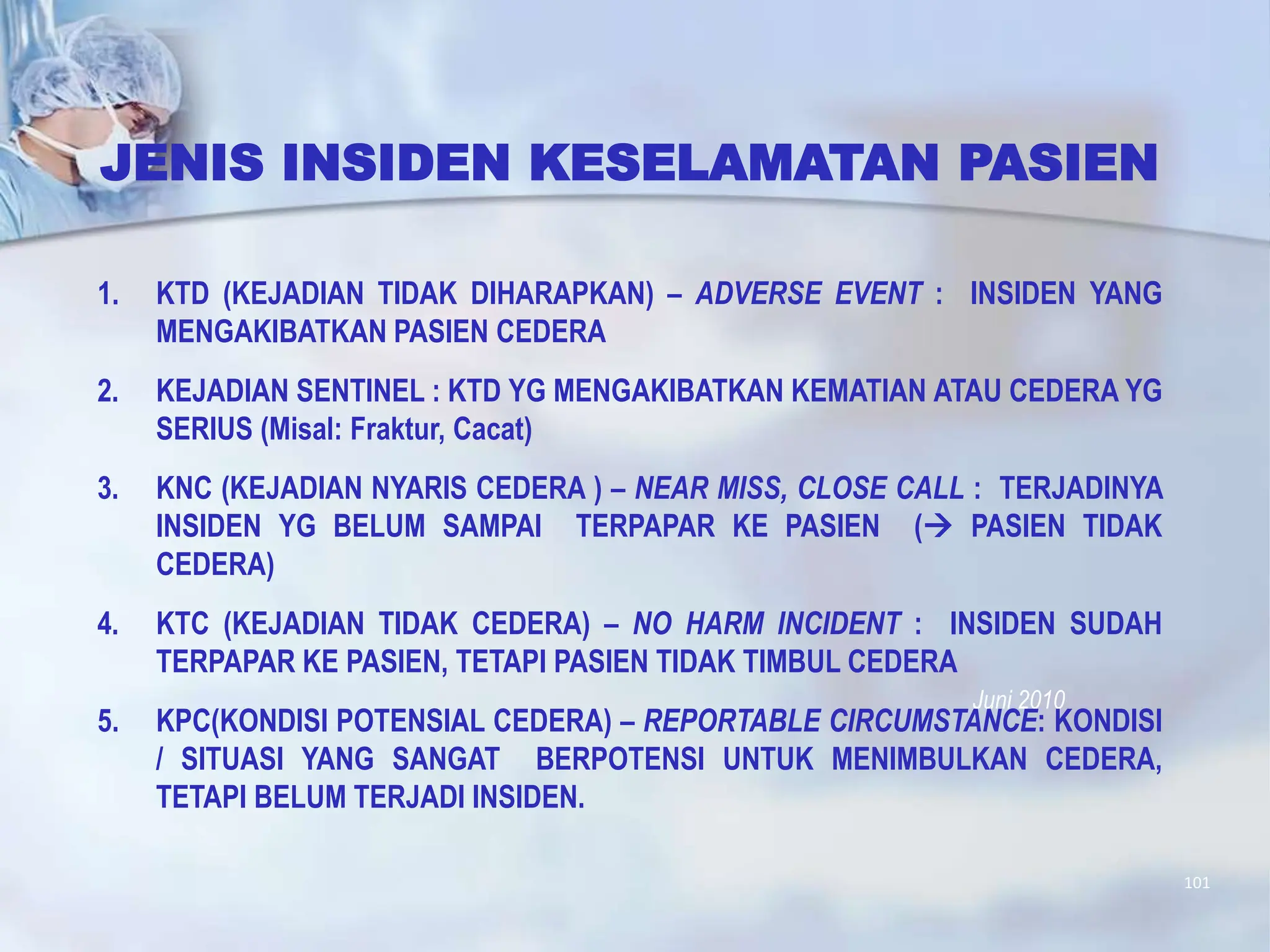 JENIS INSIDEN KESELAMATAN PASIEN

1. KTD (KEJADIAN TIDAK DIHARAPKAN) – ADVERSE EVENT : INSIDEN YANG MENGAKIBATKAN PASIEN CEDERA

2. KEJADIAN SENTINEL : KTD YG MENGAKIBATKAN KEMATIAN ATAU CEDERA YG SERIUS (Misal: Fraktur, Cacat)

3. KNC (KEJADIAN NYARIS CEDERA ) – NEAR MISS, CLOSE CALL : TERJADINYA INSIDEN YG BELUM SAMPAI TERPAPAR KE PASIEN (→ PASIEN TIDAK CEDERA)

4. KTC (KEJADIAN TIDAK CEDERA) – NO HARM INCIDENT : INSIDEN SUDAH TERPAPAR KE PASIEN, TETAPI PASIEN TIDAK TIMBUL CEDERA

Juni 2010

5. KPC(KONDISI POTENSIAL CEDERA) – REPORTABLE CIRCUMSTANCE: KONDISI / SITUASI YANG SANGAT BERPOTENSI UNTUK MENIMBULKAN CEDERA, TETAPI BELUM TERJADI INSIDEN.

101